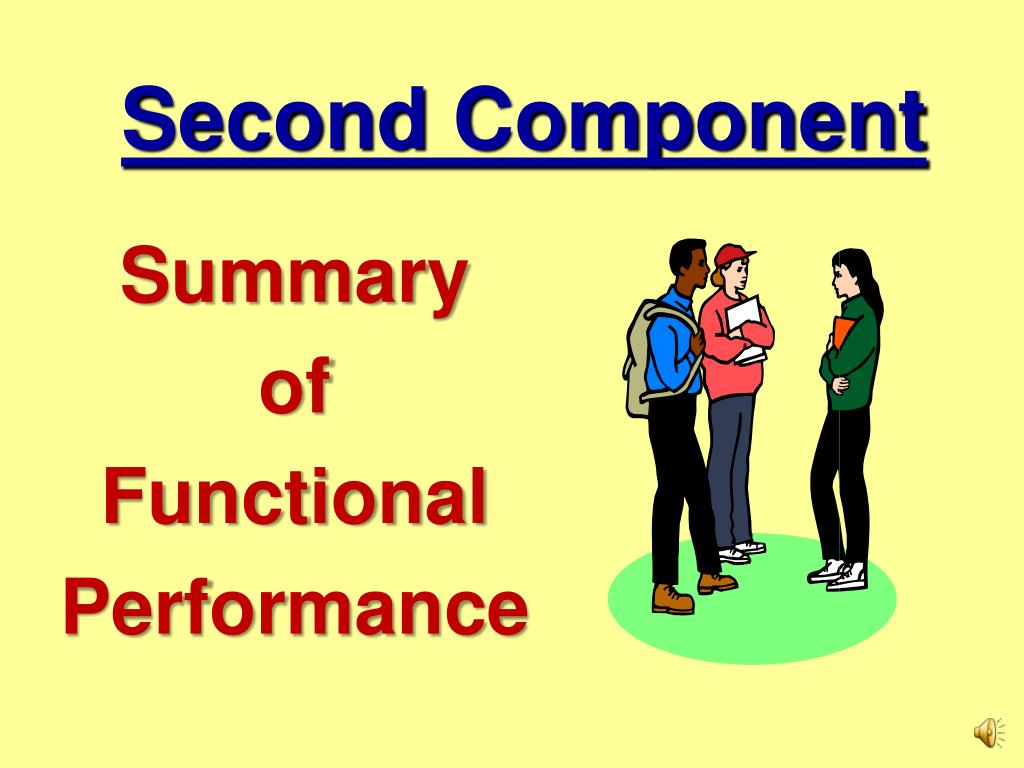 Second Component

Summary
of
Functional
Performance